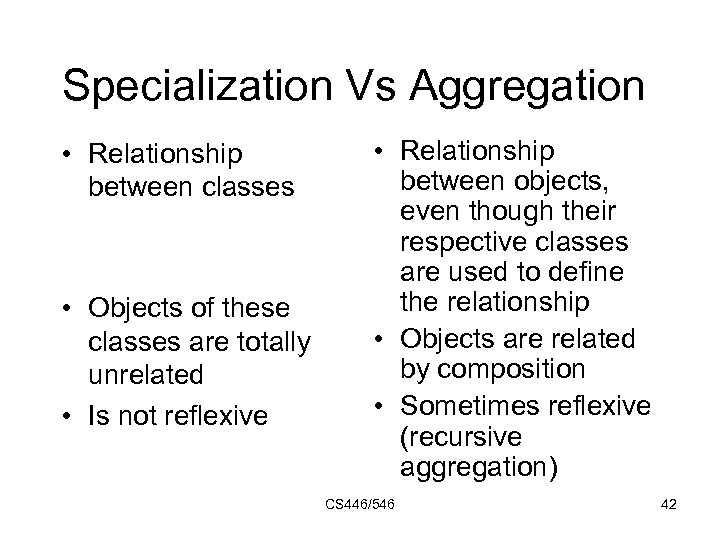 Specialization Vs Aggregation

• Relationship between classes

• Objects of these classes are totally unrelated

• Is not reflexive

• Relationship between objects, even though their respective classes are used to define the relationship

• Objects are related by composition

• Sometimes reflexive (recursive aggregation)

CS446/546

42